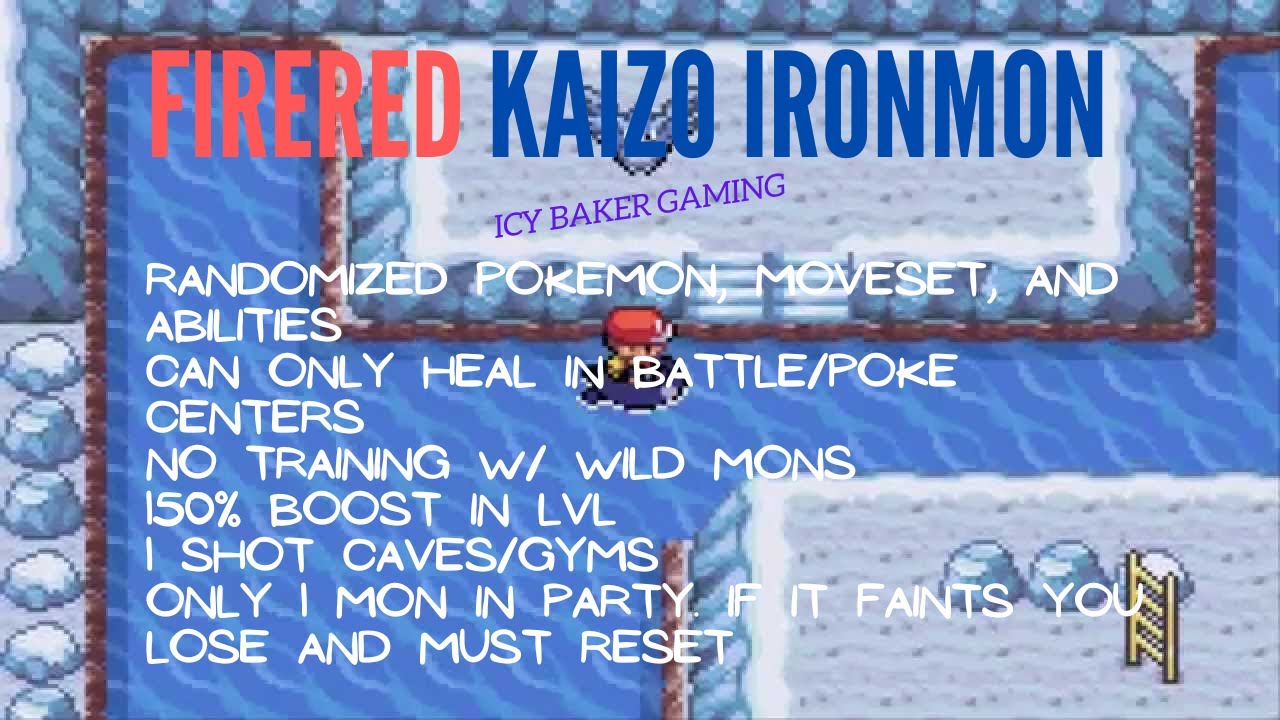 FIRERED KAIZO IRONMON

ICY BAKER GAMING

RANDOMIZED POKEMON, MOVESET, AND ABILITIES
CAN ONLY HEAL IN BATTLE/POKE CENTERS
NO TRAINING W/ WILD MONS
150% BOOST IN LVL
1 SHOT CAVES/GYMS
ONLY 1 MON IN PARTY. IF IT FAINTS YOU LOSE AND MUST RESET